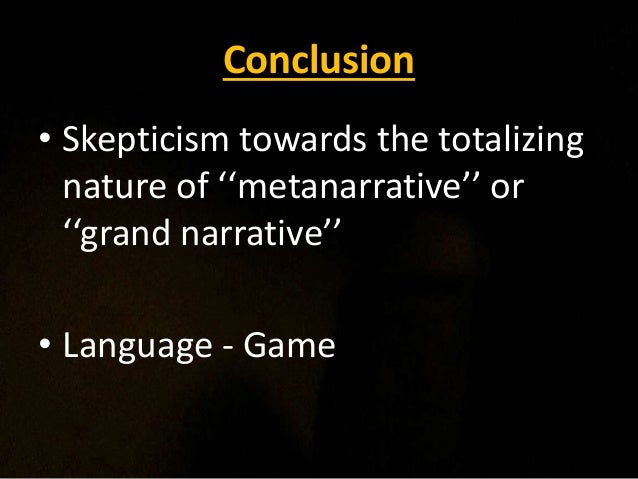 Conclusion

• Skepticism towards the totalizing nature of ‘‘metanarrative’’ or ‘‘grand narrative’’

• Language - Game